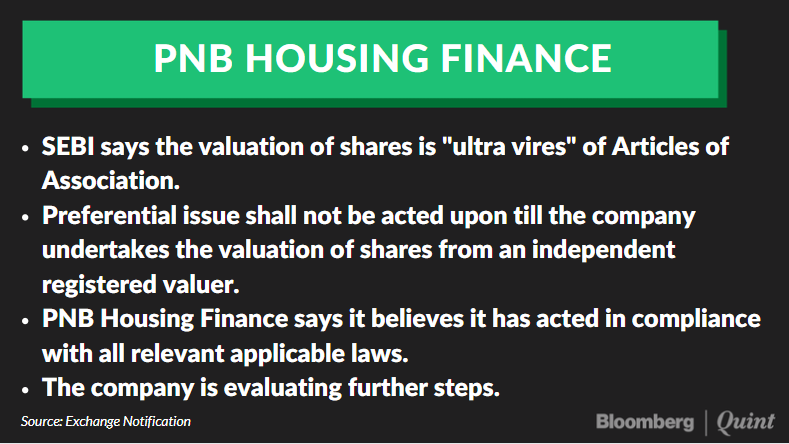 PNB HOUSING FINANCE

• SEBI says the valuation of shares is "ultra vires" of Articles of Association.
• Preferential issue shall not be acted upon till the company undertakes the valuation of shares from an independent registered valuer.
• PNB Housing Finance says it believes it has acted in compliance with all relevant applicable laws.
• The company is evaluating further steps.

Source: Exchange Notification

Bloomberg | Quint